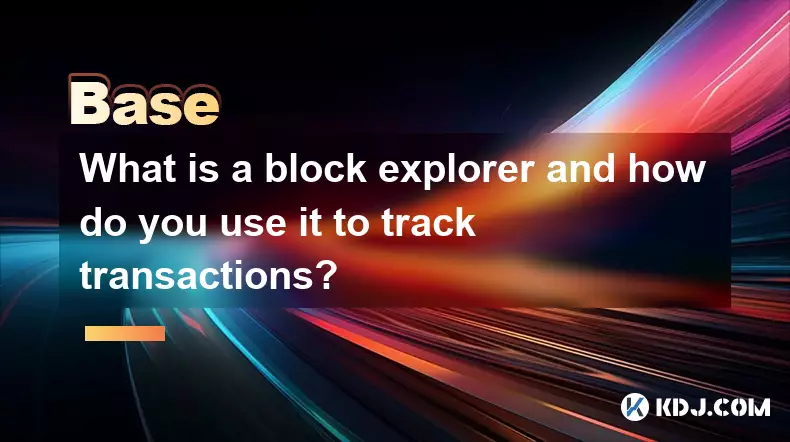 Base

What is a block explorer and how do you use it to track transactions?

KDJ.COM